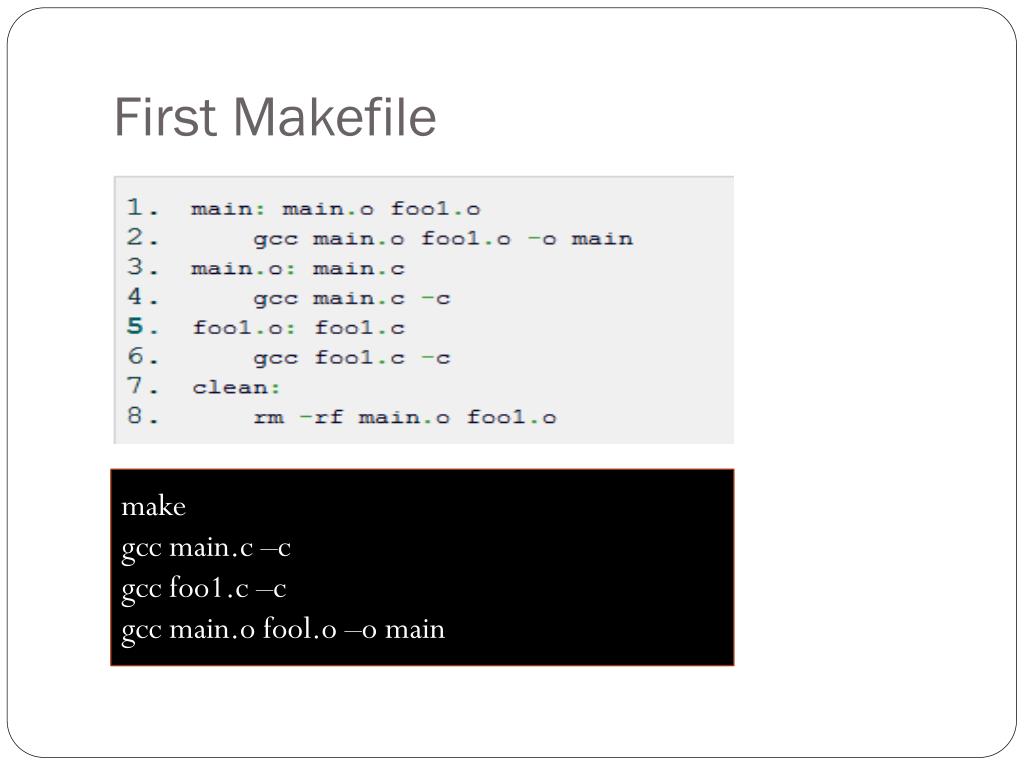 First Makefile

1. main: main.o foo1.o
2.     gcc main.o foo1.o -o main
3. main.o: main.c
4.     gcc main.c -c
5. foo1.o: foo1.c
6.     gcc foo1.c -c
7. clean:
8.     rm -rf main.o foo1.o

make
gcc main.c –c
gcc foo1.c –c
gcc main.o fool.o –o main